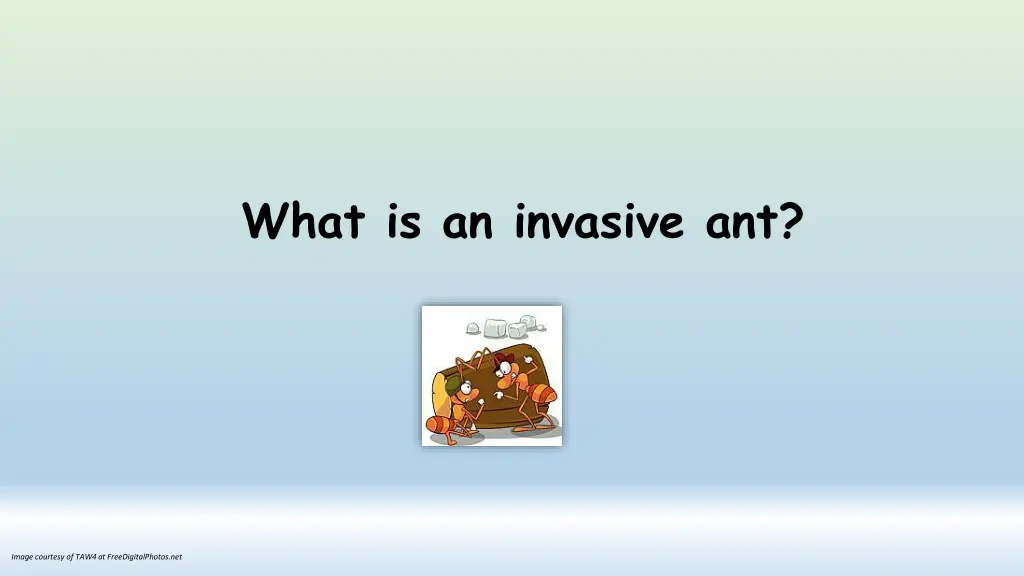 What is an invasive ant?

Image courtesy of TAW4 at FreeDigitalPhotos.net